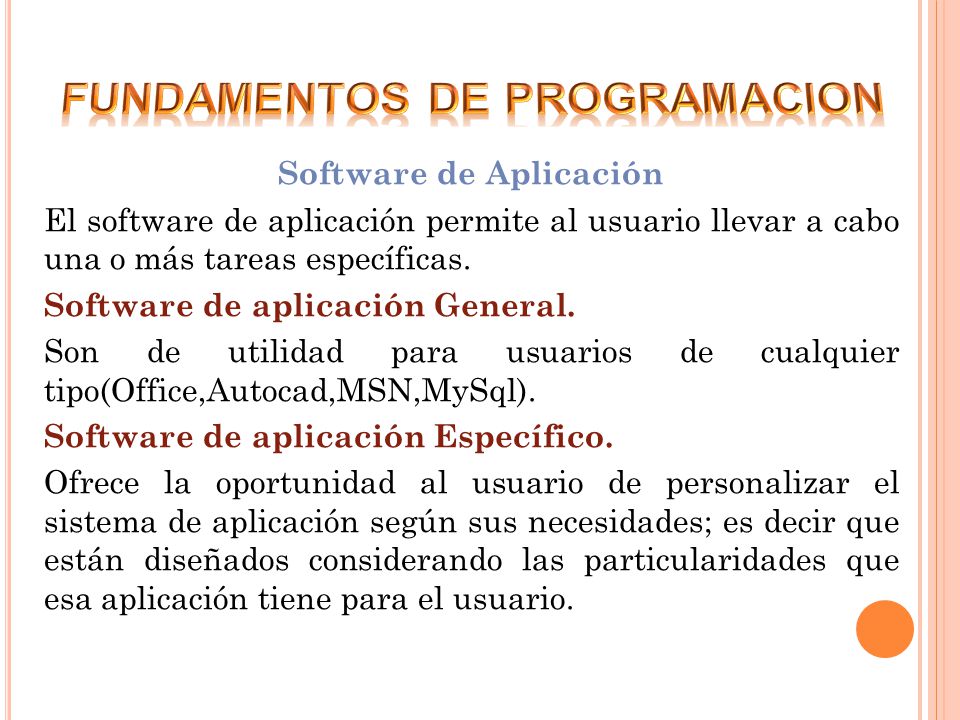 FUNDAMENTOS DE PROGRAMACION

Software de Aplicación

El software de aplicación permite al usuario llevar a cabo una o más tareas específicas.

Software de aplicación General.

Son de utilidad para usuarios de cualquier tipo(Office,Autocad,MSN,MySql).

Software de aplicación Específico.

Ofrece la oportunidad al usuario de personalizar el sistema de aplicación según sus necesidades; es decir que están diseñados considerando las particularidades que esa aplicación tiene para el usuario.